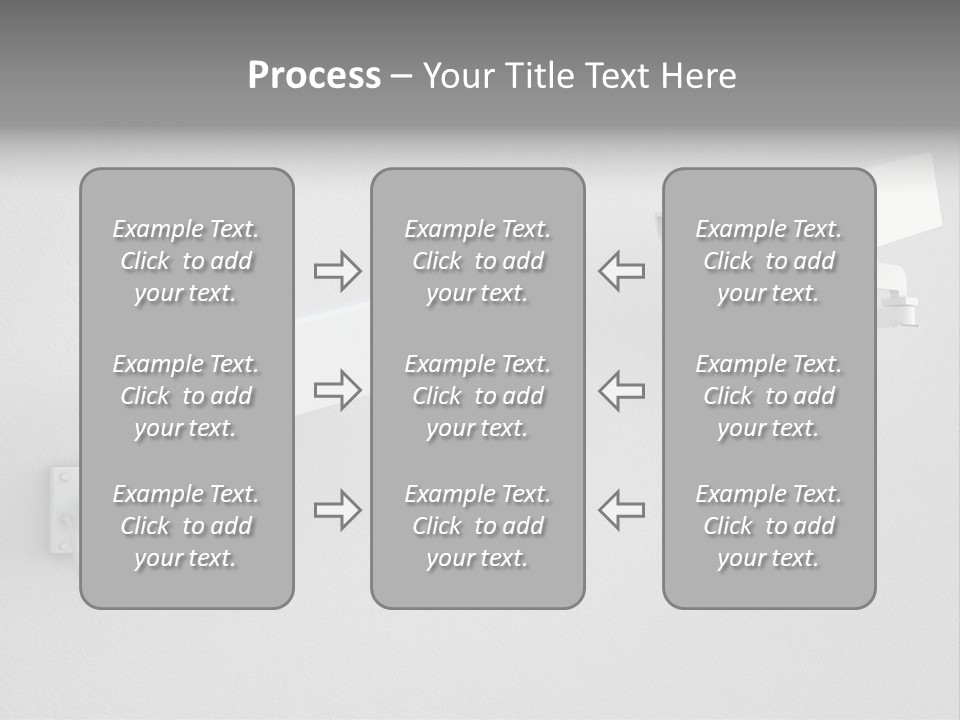 Process – Your Title Text Here

Example Text. Click to add your text.

Example Text. Click to add your text.

Example Text. Click to add your text.

Example Text. Click to add your text.

Example Text. Click to add your text.

Example Text. Click to add your text.

Example Text. Click to add your text.

Example Text. Click to add your text.

Example Text. Click to add your text.